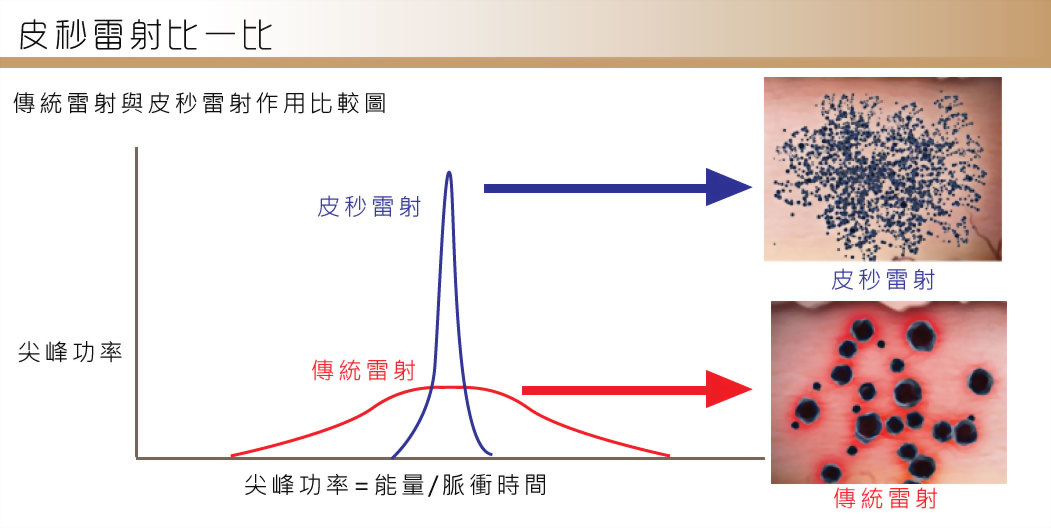 皮秒雷射比一比

傳統雷射與皮秒雷射作用比較圖

皮秒雷射

尖峰功率

傳統雷射

尖峰功率＝能量/脈衝時間

皮秒雷射

傳統雷射